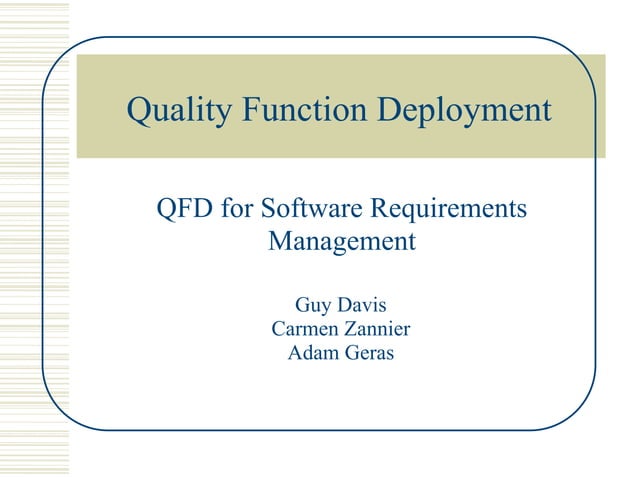 Quality Function Deployment

QFD for Software Requirements Management

Guy Davis
Carmen Zannier
Adam Geras